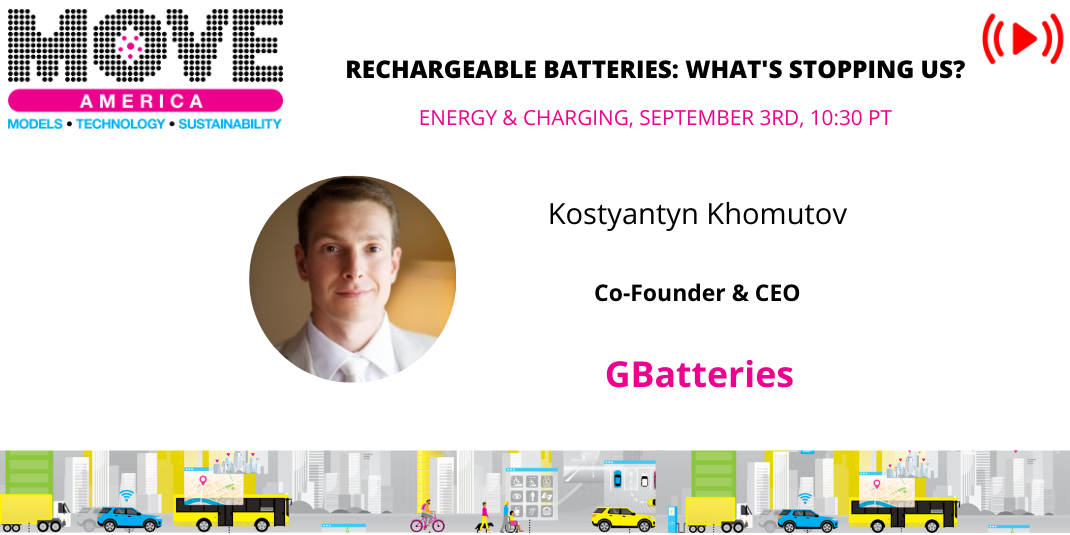 MOVE
AMERICA
MODELS • TECHNOLOGY • SUSTAINABILITY

RECHARGEABLE BATTERIES: WHAT'S STOPPING US?

ENERGY & CHARGING, SEPTEMBER 3RD, 10:30 PT

Kostyantyn Khomutov

Co-Founder & CEO

GBatteries